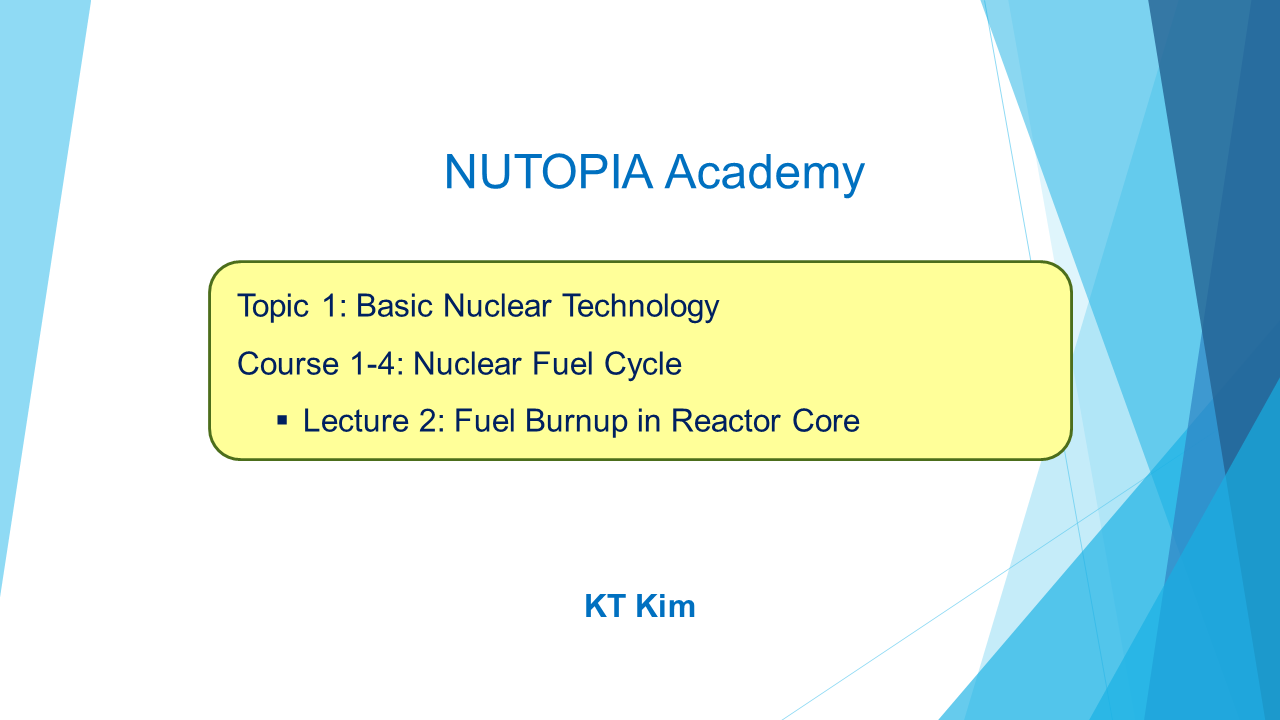 NUTOPIA Academy

Topic 1: Basic Nuclear Technology

Course 1-4: Nuclear Fuel Cycle

▪ Lecture 2: Fuel Burnup in Reactor Core

KT Kim